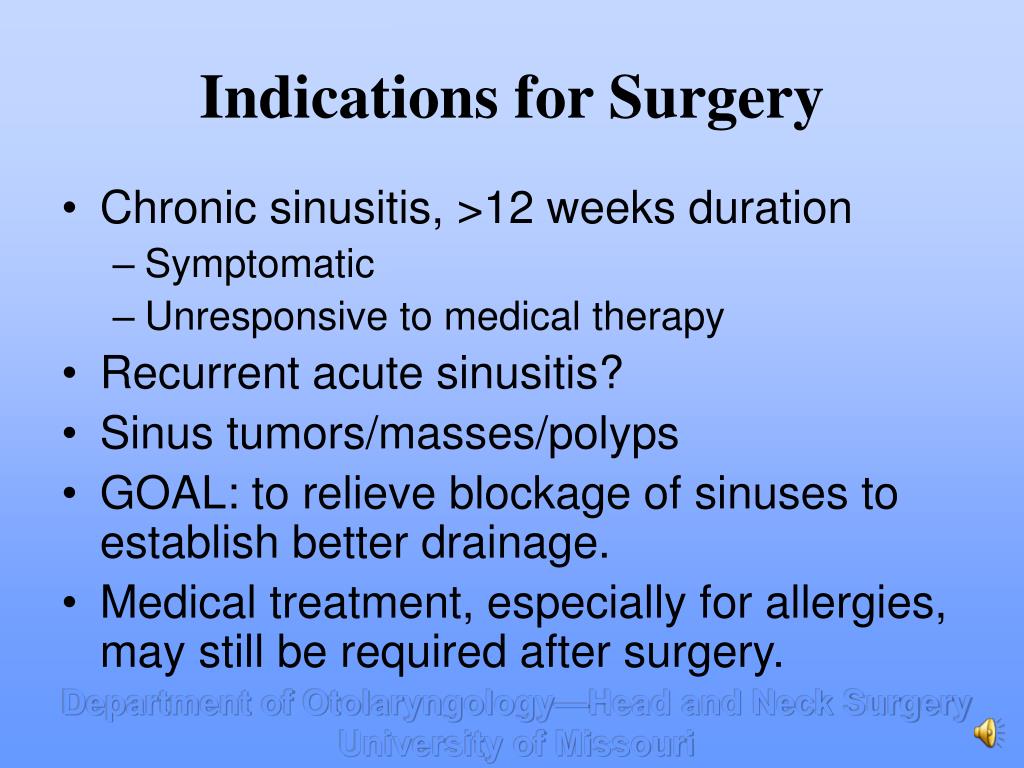 Indications for Surgery

• Chronic sinusitis, >12 weeks duration
– Symptomatic
– Unresponsive to medical therapy
• Recurrent acute sinusitis?
• Sinus tumors/masses/polyps
• GOAL: to relieve blockage of sinuses to establish better drainage.
• Medical treatment, especially for allergies, may still be required after surgery.

Department of Otolaryngology—Head and Neck Surgery
University of Missouri